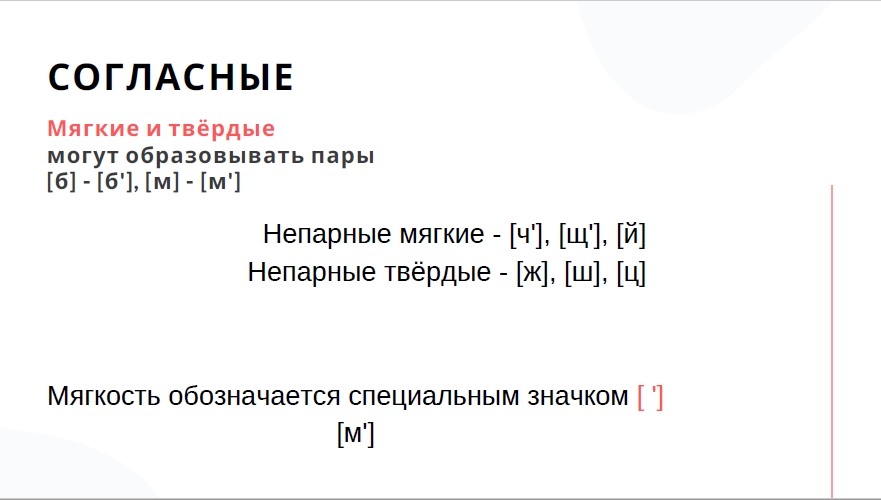 СОГЛАСНЫЕ

Мягкие и твёрдые
могут образовывать пары
[б] - [б'], [м] - [м']

Непарные мягкие - [ч'], [щ'], [й]
Непарные твёрдые - [ж], [ш], [ц]

Мягкость обозначается специальным значком [ ']
[м']